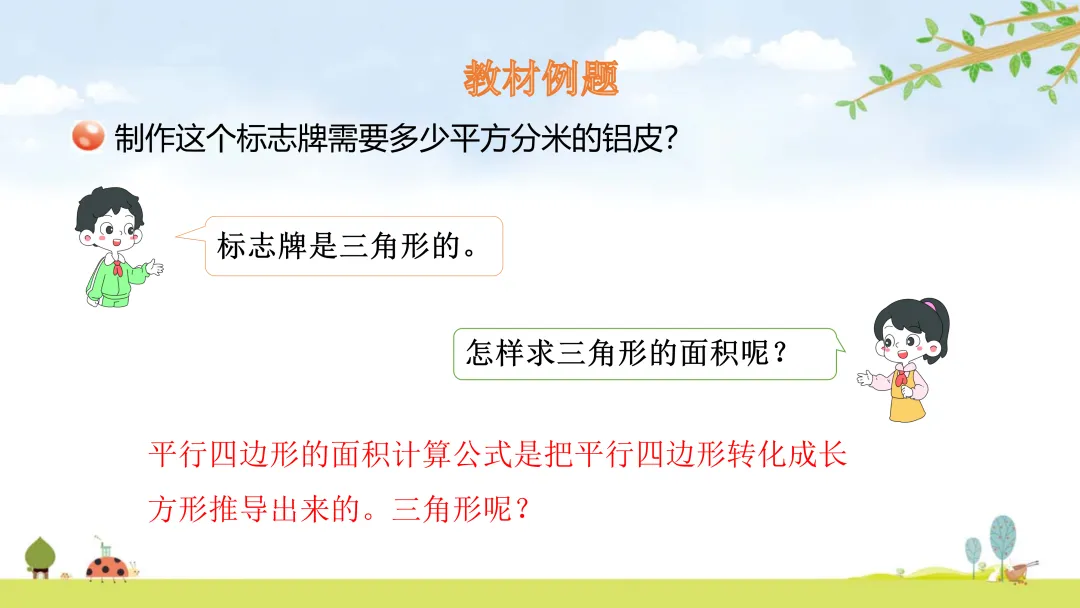 教材例题

制作这个标志牌需要多少平方分米的铝皮?

标志牌是三角形的。

怎样求三角形的面积呢?

平行四边形的面积计算公式是把平行四边形转化成长方形推导出来的。三角形呢?